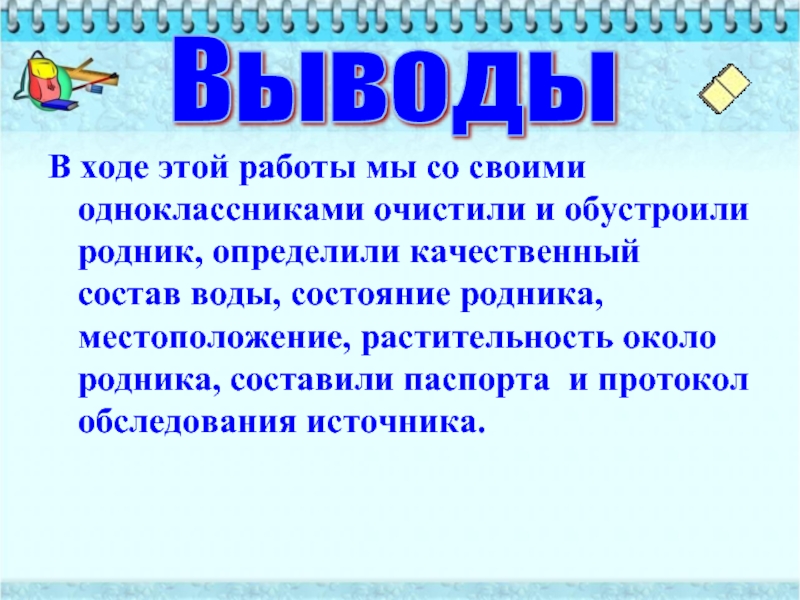 Выводы

В ходе этой работы мы со своими одноклассниками очистили и обустроили родник, определили качественный состав воды, состояние родника, местоположение, растительность около родника, составили паспорта и протокол обследования источника.